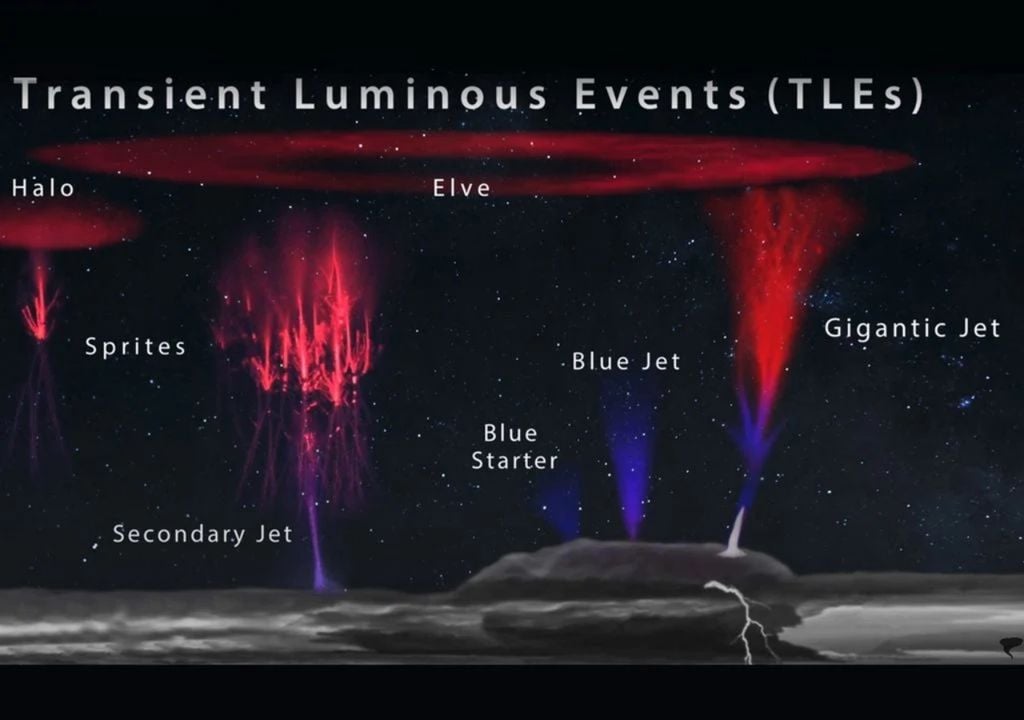 Transient Luminous Events (TLEs)

Halo

Elve

Sprites

Gigantic Jet

Blue Jet

Blue Starter

Secondary Jet